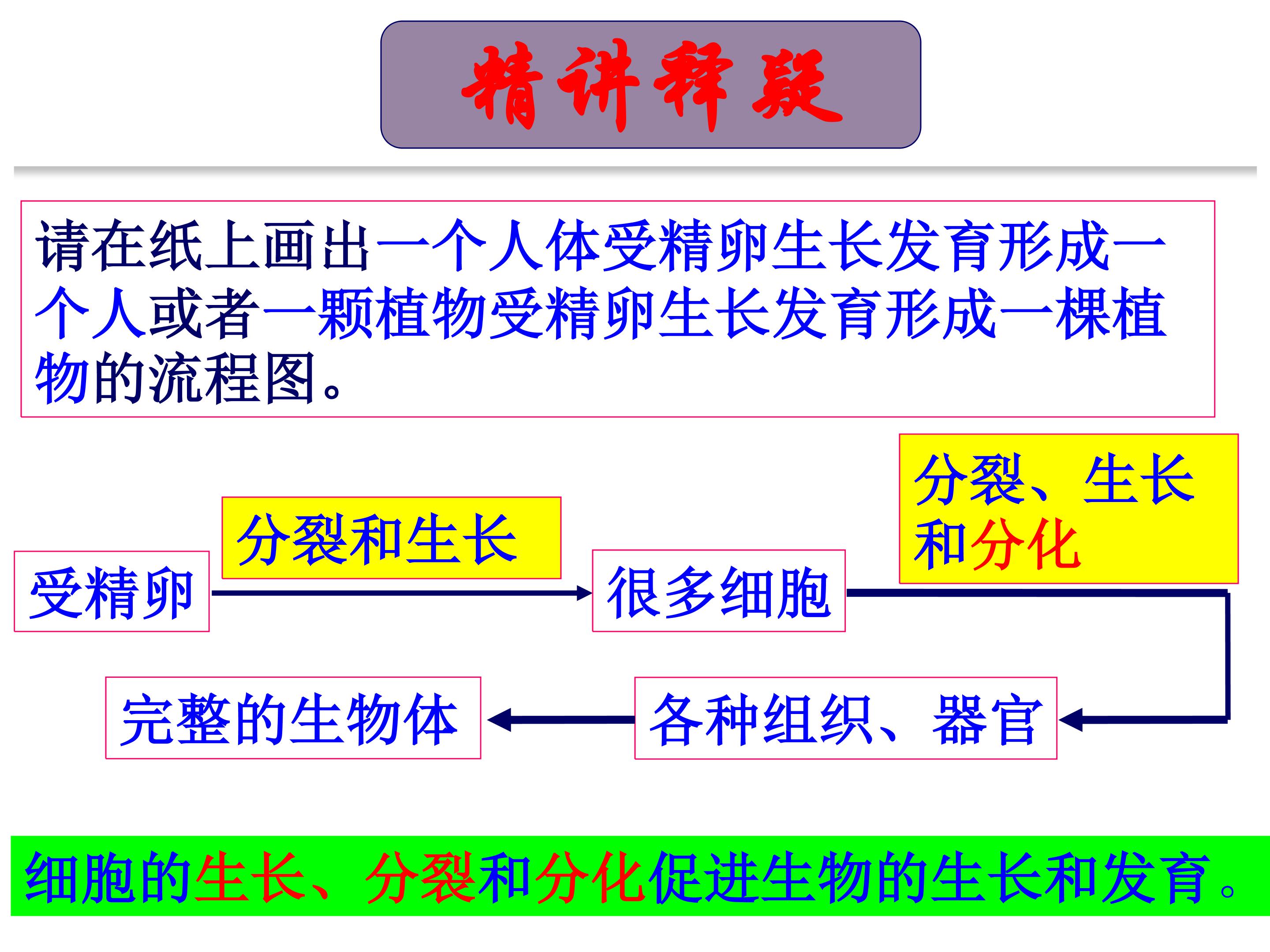 精讲释疑

请在纸上画出一个人体受精卵生长发育形成一个人或者一颗植物受精卵生长发育形成一棵植物的流程图。

受精卵

分裂和生长

很多细胞

分裂、生长和分化

各种组织、器官

完整的生物体

细胞的生长、分裂和分化促进生物的生长和发育。